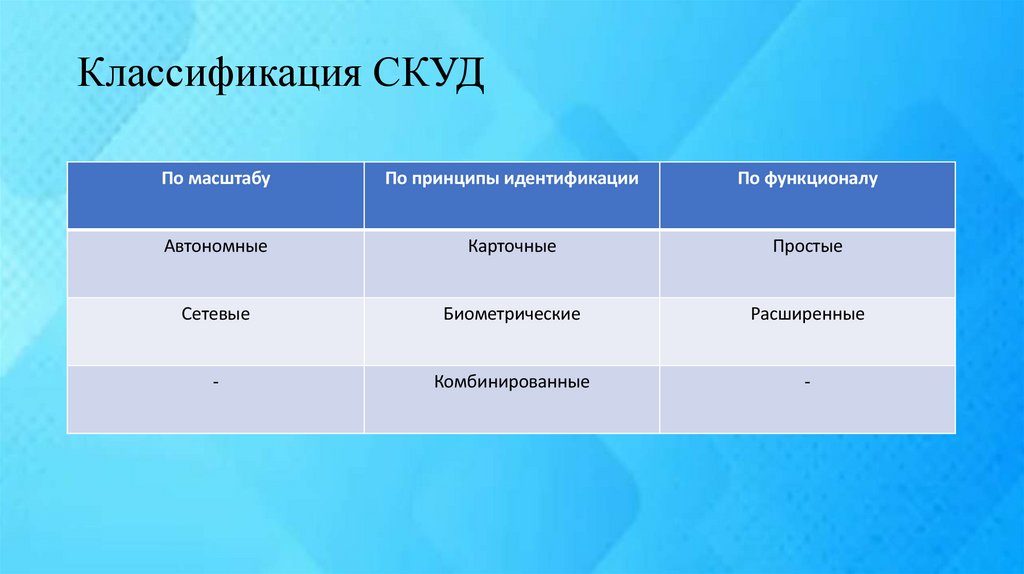 Классификация СКУД

| По масштабу | По принципы идентификации | По функционалу |
|---|---|---|
| Автономные | Карточные | Простые |
| Сетевые | Биометрические | Расширенные |
| - | Комбинированные | - |